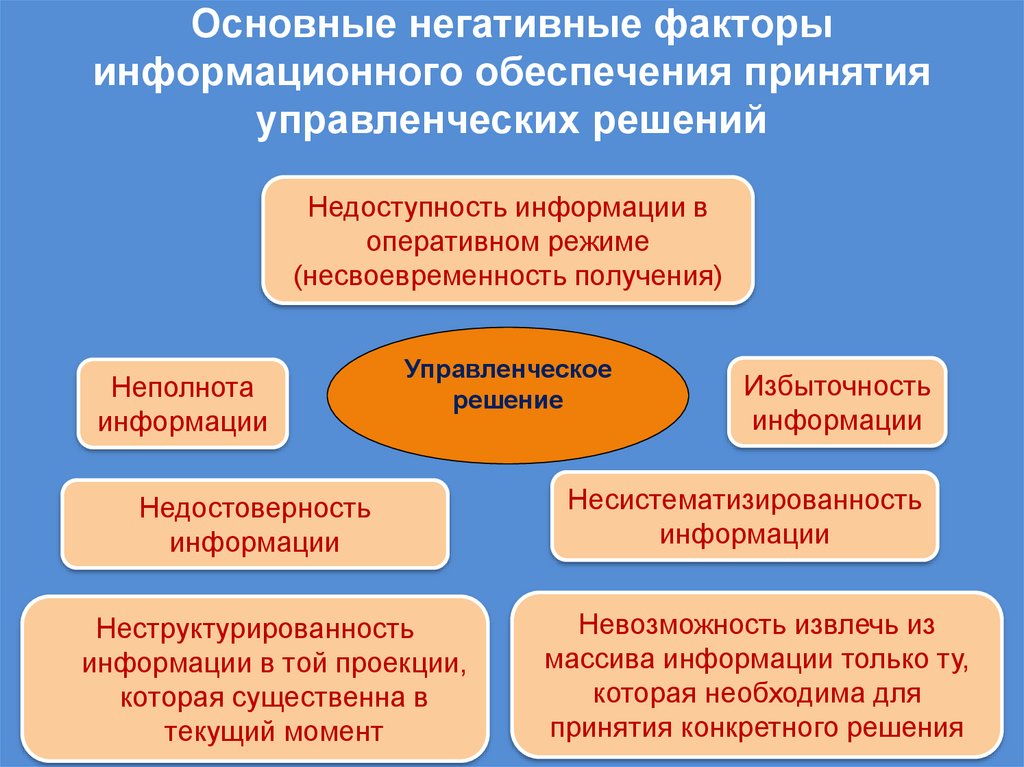 Основные негативные факторы информационного обеспечения принятия управленческих решений

Недоступность информации в оперативном режиме (несвоевременность получения)

Неполнота информации

Управленческое решение

Избыточность информации

Недостоверность информации

Несистематизированность информации

Неструктурированность информации в той проекции, которая существенна в текущий момент

Невозможность извлечь из массива информации только ту, которая необходима для принятия конкретного решения